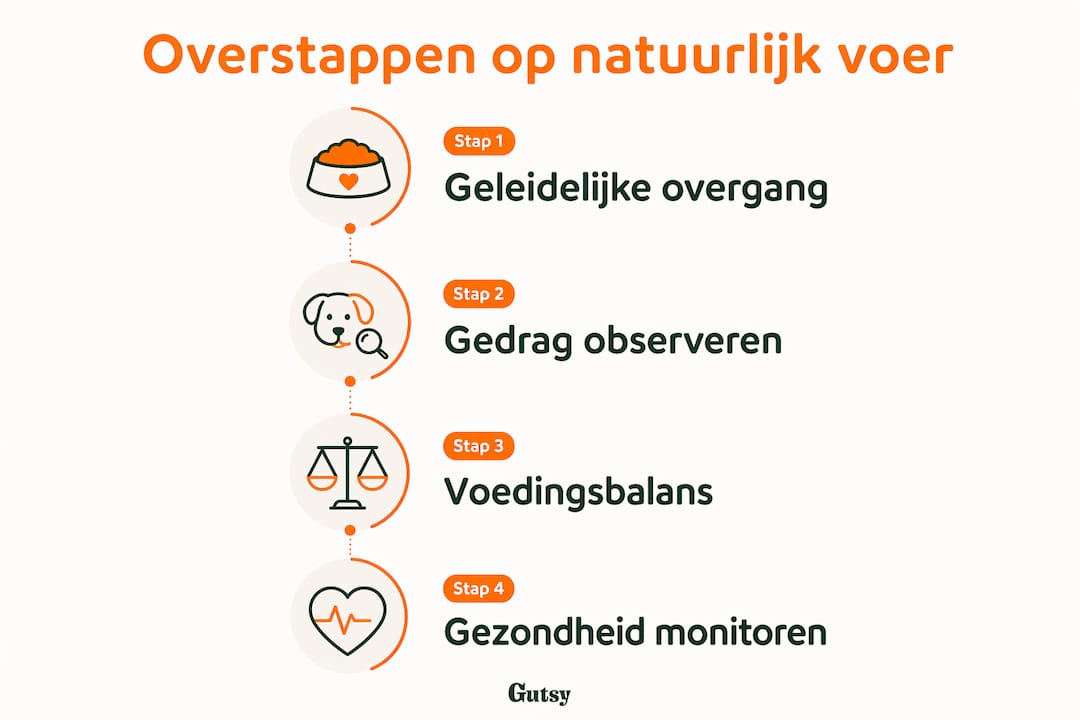 Overstappen op natuurlijk voer

Stap 1
Geleidelijke overgang

Stap 2
Gedrag observeren

Stap 3
Voedingsbalans

Stap 4
Gezondheid monitoren

Gutsy